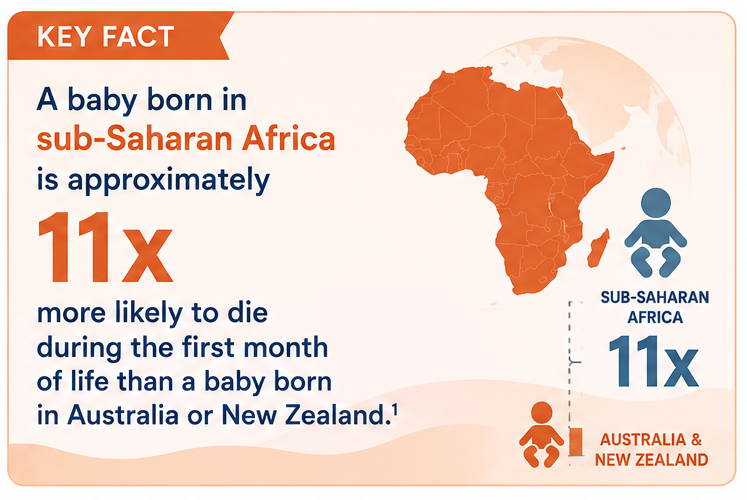 KEY FACT

A baby born in sub-Saharan Africa is approximately

11x

more likely to die during the first month of life than a baby born in Australia or New Zealand.$^1$

SUB-SAHARAN AFRICA

11x

AUSTRALIA & NEW ZEALAND